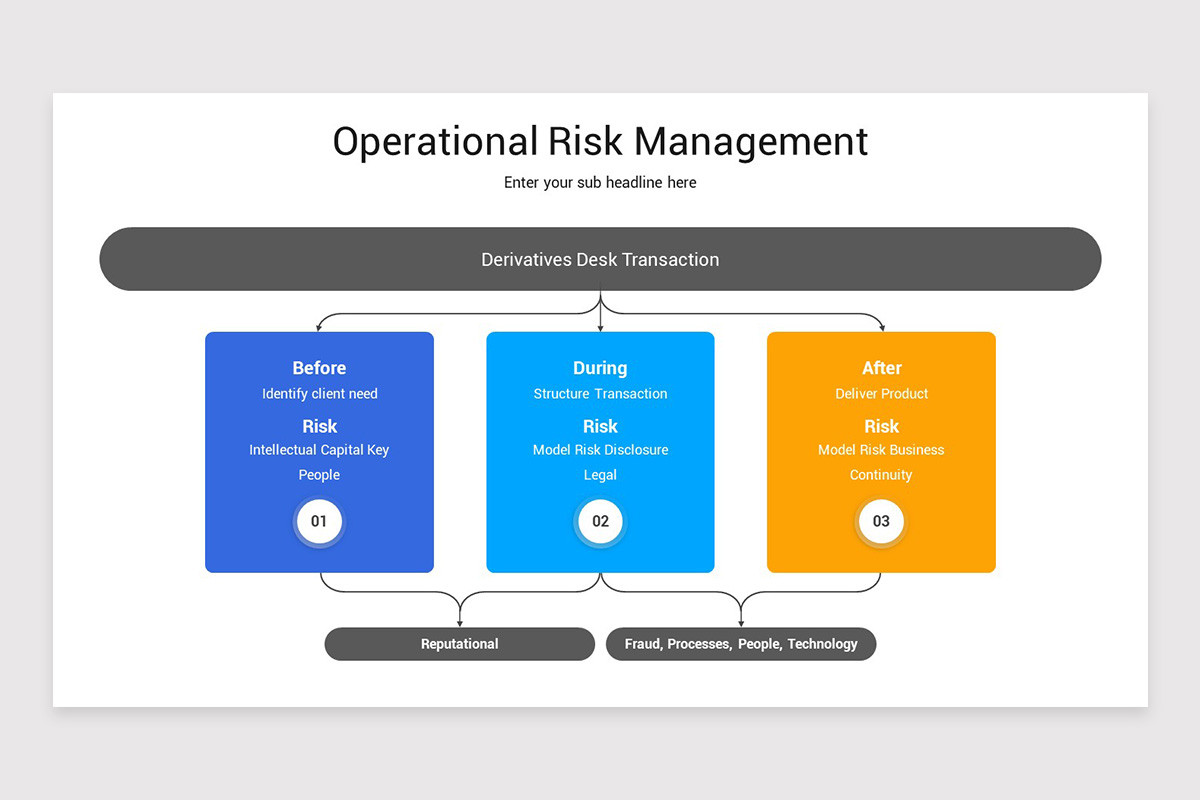 Operational Risk Management

Enter your sub headline here

Derivatives Desk Transaction

Before
Identify client need
Risk
Intellectual Capital Key People
01

During
Structure Transaction
Risk
Model Risk Disclosure Legal
02

After
Deliver Product
Risk
Model Risk Business Continuity
03

Reputational

Fraud, Processes, People, Technology